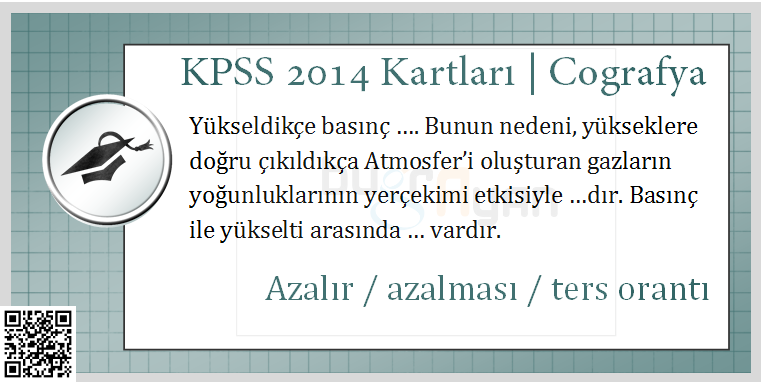 KPSS 2014 Kartları | Cografya

Yükseldikçe basınç …. Bunun nedeni, yükseklere doğru çıkıldıkça Atmosfer'i oluşturan gazların yoğunluklarının yerçekimi etkisiyle …dır. Basınç ile yükselti arasında … vardır.

Azalır / azalması / ters orantı